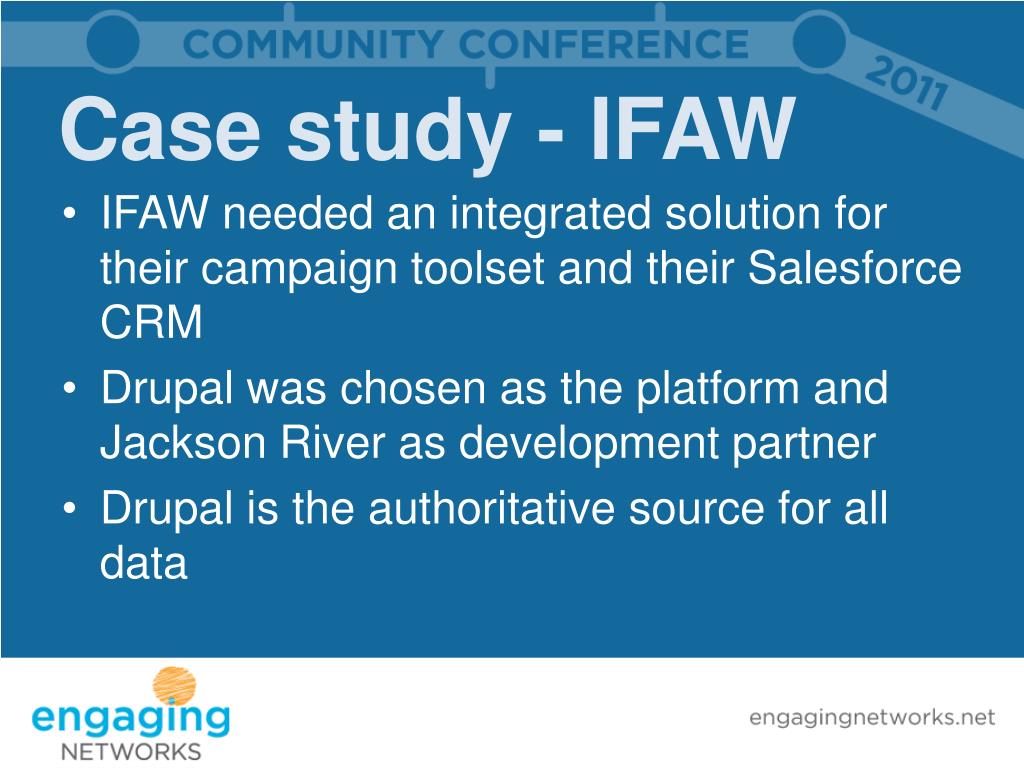 COMMUNITY CONFERENCE
2011

Case study - IFAW

• IFAW needed an integrated solution for their campaign toolset and their Salesforce CRM
• Drupal was chosen as the platform and Jackson River as development partner
• Drupal is the authoritative source for all data

engaging NETWORKS

engagingnetworks.net